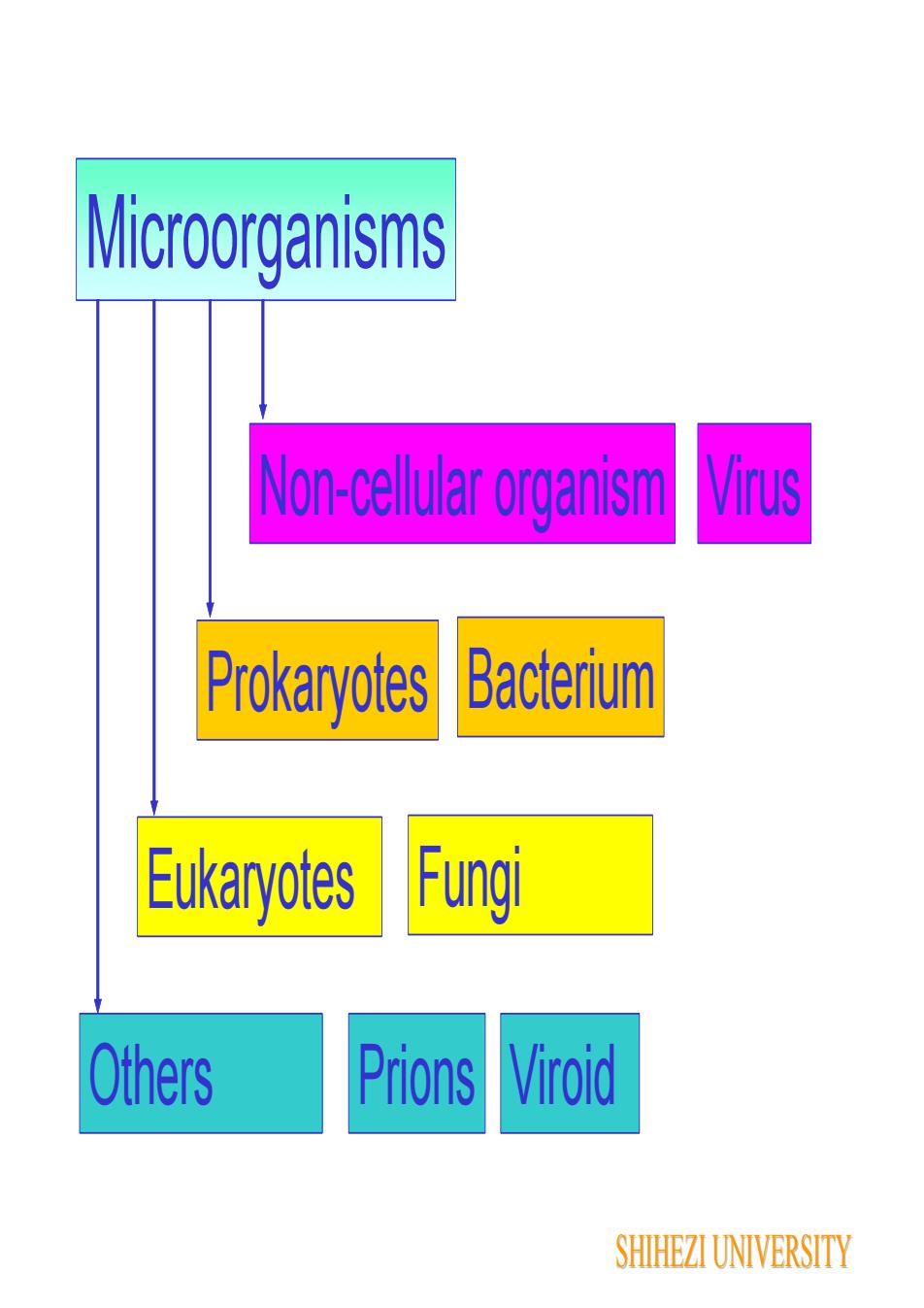 Microorganisms

Non-cellular organism

Virus

Prokaryotes

Bacterium

Eukaryotes

Fungi

Others

Prions

Viroid

SHIHEZI UNIVERSITY